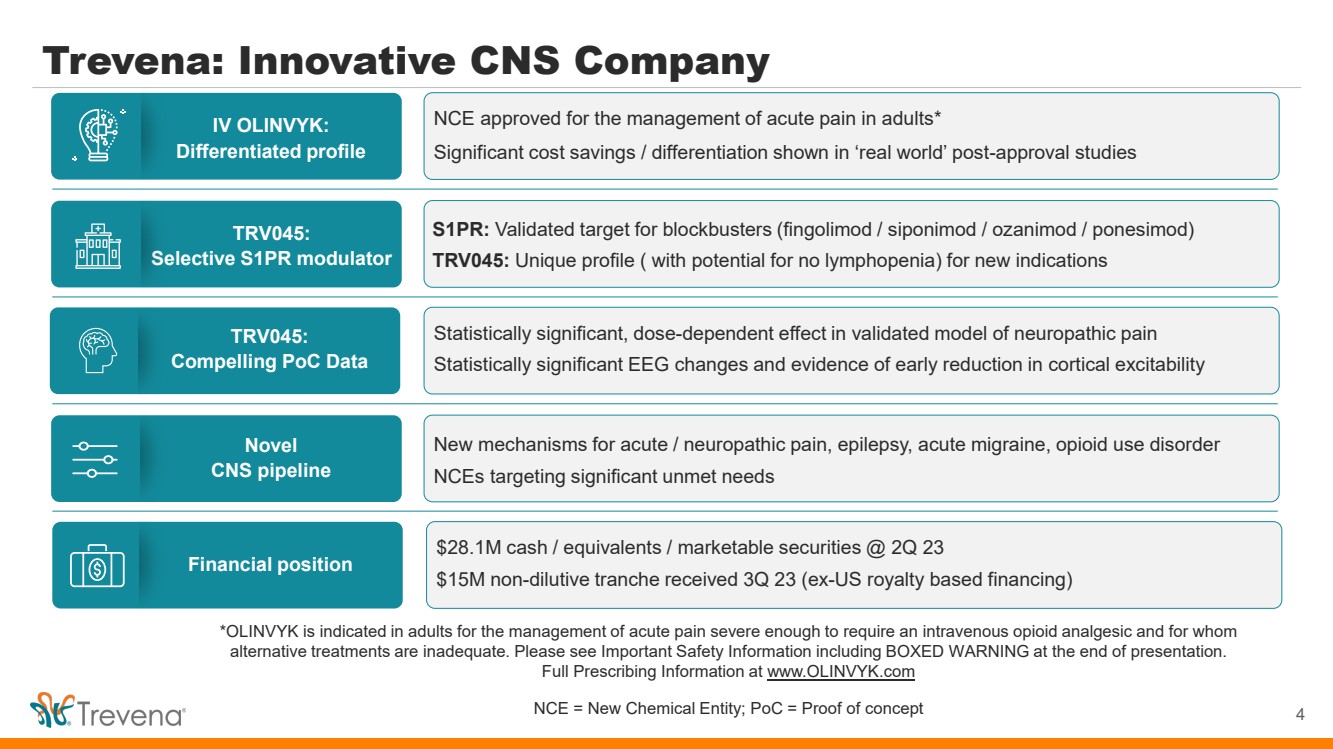 Trevena: Innovative CNS Company

IV OLINVYK: Differentiated profile

NCE approved for the management of acute pain in adults*
Significant cost savings / differentiation shown in 'real world' post-approval studies

TRV045: Selective S1PR modulator

S1PR: Validated target for blockbusters (fingolimod / siponimod / ozanimod / ponesimod)
TRV045: Unique profile ( with potential for no lymphopenia) for new indications

TRV045: Compelling PoC Data

Statistically significant, dose-dependent effect in validated model of neuropathic pain
Statistically significant EEG changes and evidence of early reduction in cortical excitability

Novel CNS pipeline

New mechanisms for acute / neuropathic pain, epilepsy, acute migraine, opioid use disorder
NCEs targeting significant unmet needs

Financial position

$28.1M cash / equivalents / marketable securities @ 2Q 23
$15M non-dilutive tranche received 3Q 23 (ex-US royalty based financing)

*OLINVYK is indicated in adults for the management of acute pain severe enough to require an intravenous opioid analgesic and for whom alternative treatments are inadequate. Please see Important Safety Information including BOXED WARNING at the end of presentation. Full Prescribing Information at www.OLINVYK.com

Trevena

NCE = New Chemical Entity; PoC = Proof of concept

4